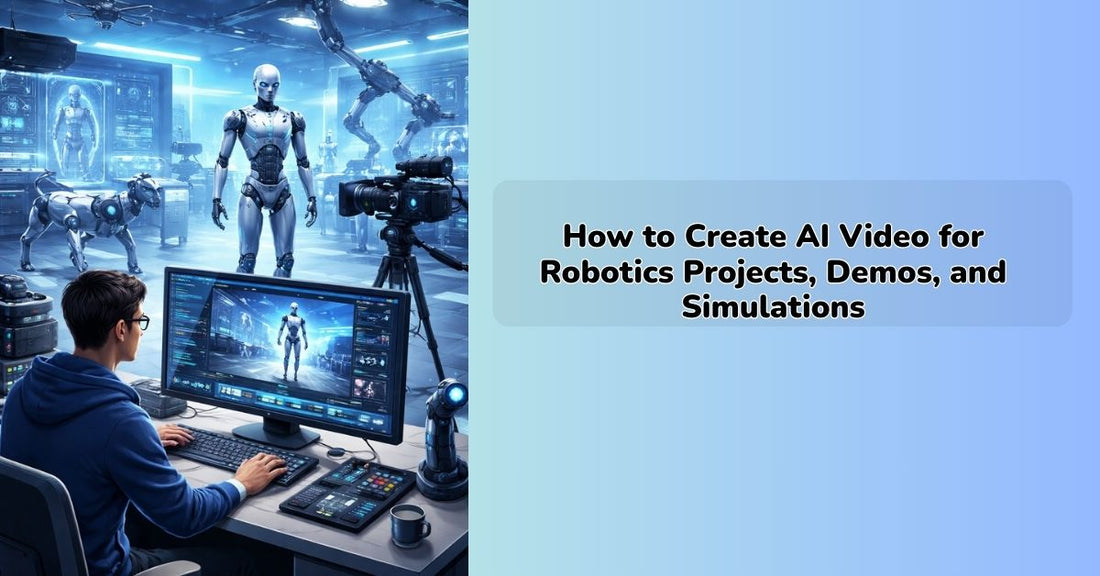 How to Create AI Video for Robotics Projects, Demos, and Simulations